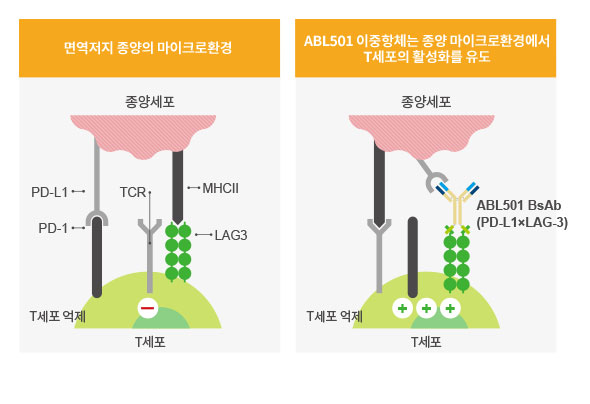 면역저지 종양의 마이크로환경

종양세포

PD-L1

TCR

MHCII

PD-1

LAG3

T세포 억제

T세포

ABL501 이중항체는 종양 마이크로환경에서 T세포의 활성화를 유도

종양세포

ABL501 BsAb (PD-L1×LAG-3)

T세포 억제

T세포